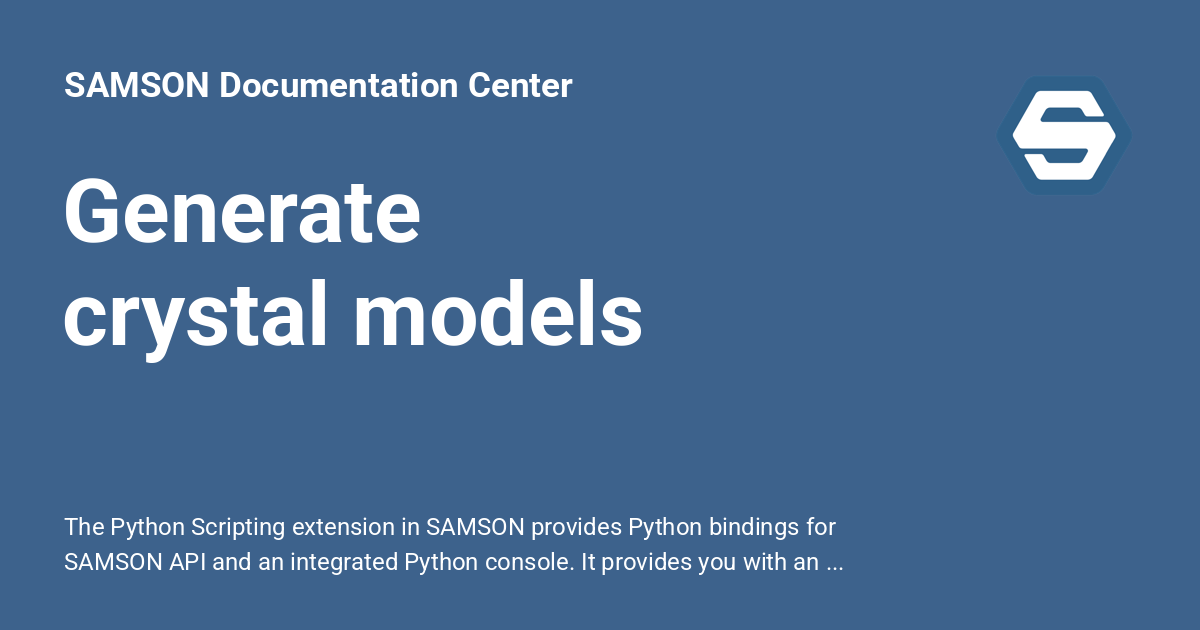 SAMSON Documentation Center

Generate crystal models

The Python Scripting extension in SAMSON provides Python bindings for SAMSON API and an integrated Python console. It provides you with an ...